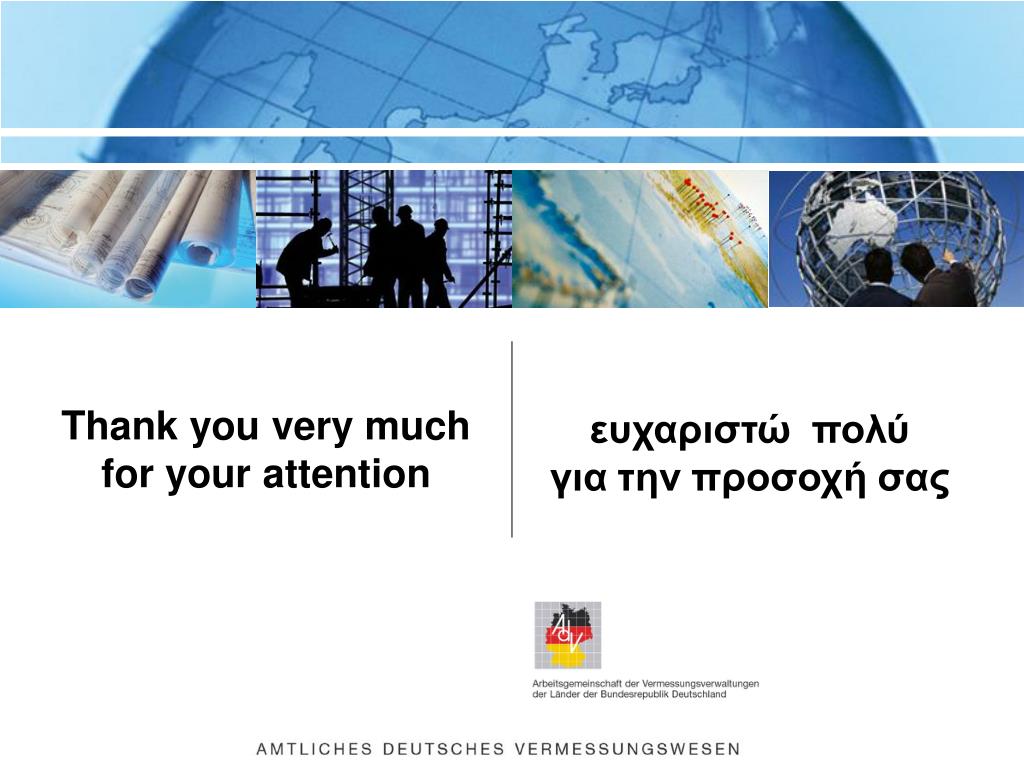 Thank you very much for your attention

ευχαριστώ πολύ
για την προσοχή σας

AdV

Arbeitsgemeinschaft der Vermessungsverwaltungen der Länder der Bundesrepublik Deutschland

AMTLICHES DEUTSCHES VERMESSUNGSWESEN